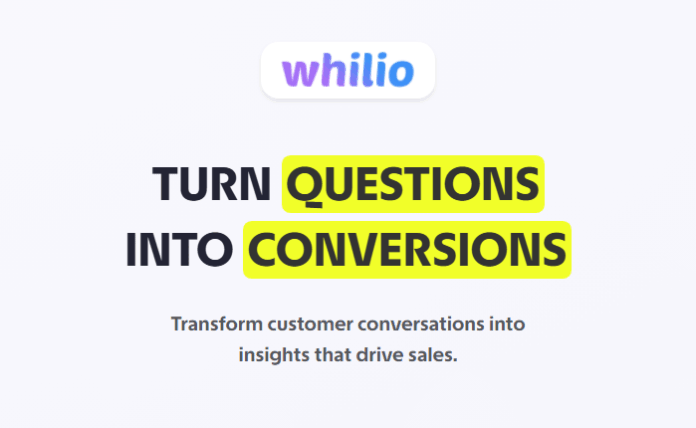 whilio

TURN QUESTIONS INTO CONVERSIONS

Transform customer conversations into insights that drive sales.